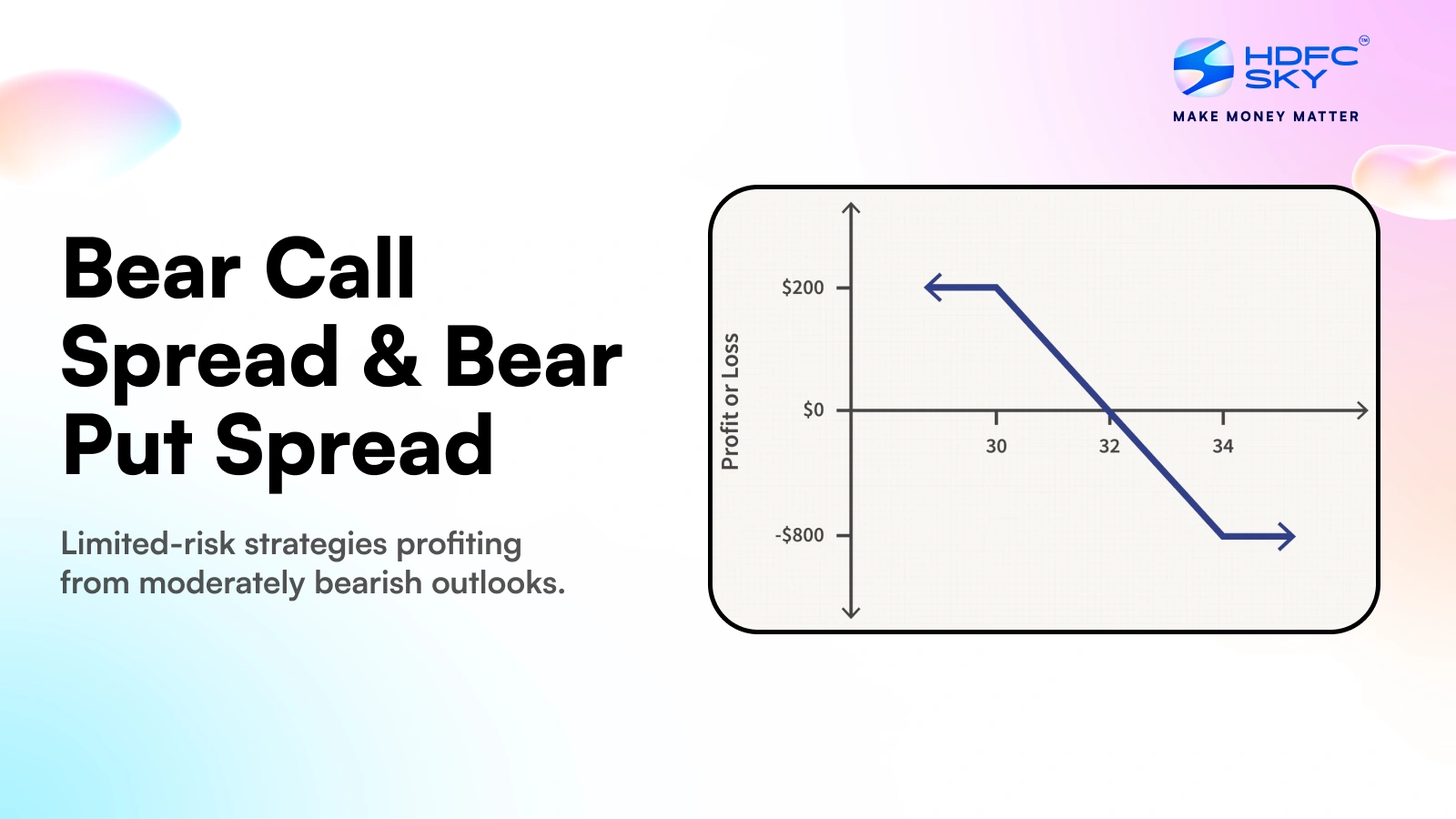 HDFC SKY
MAKE MONEY MATTER

Bear Call Spread & Bear Put Spread

Limited-risk strategies profiting from moderately bearish outlooks.

Profit or Loss

\$200

\$0

-\$800

30

32

34